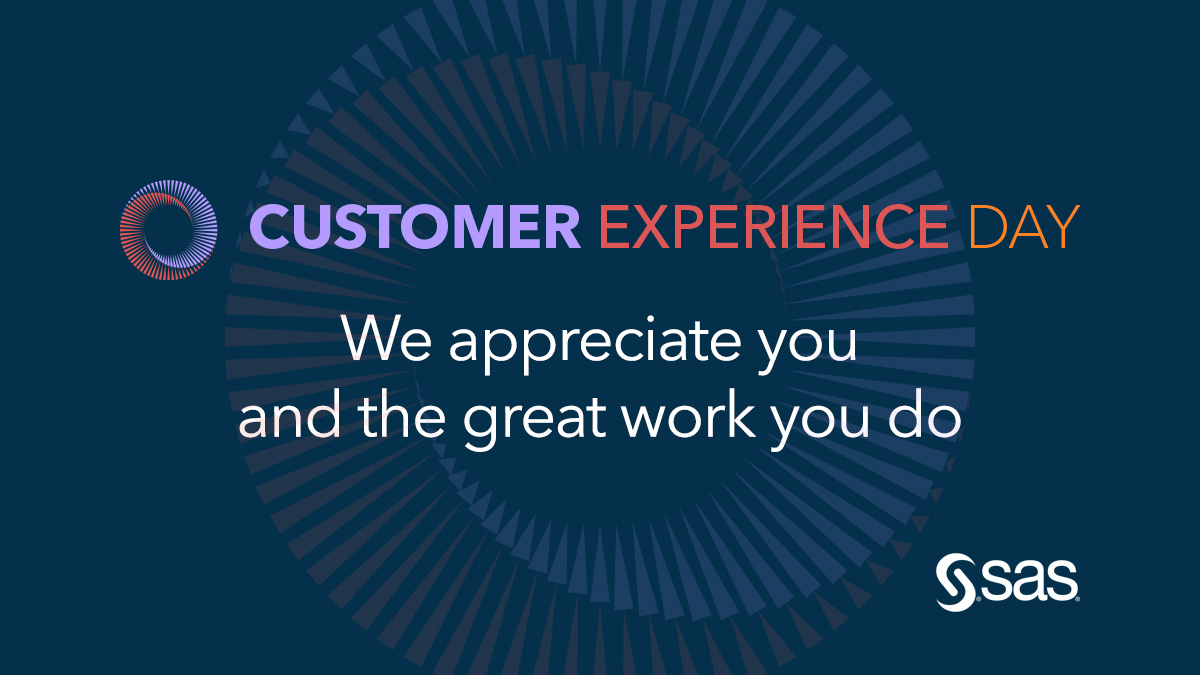 CUSTOMER EXPERIENCE DAY

We appreciate you and the great work you do

sas